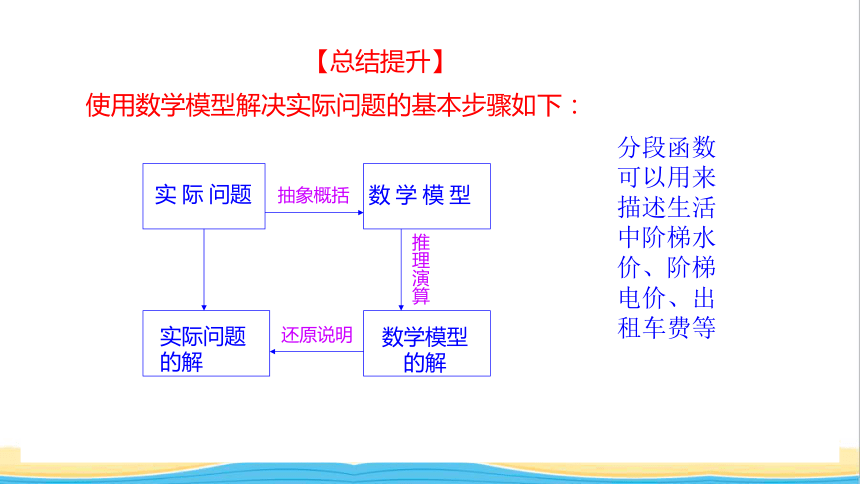 【总结提升】

使用数学模型解决实际问题的基本步骤如下：

实际问题

抽象概括

数学模型

推理演算

实际问题的解

还原说明

数学模型的解

分段函数可以用来描述生活中阶梯水价、阶梯电价、出租车费等